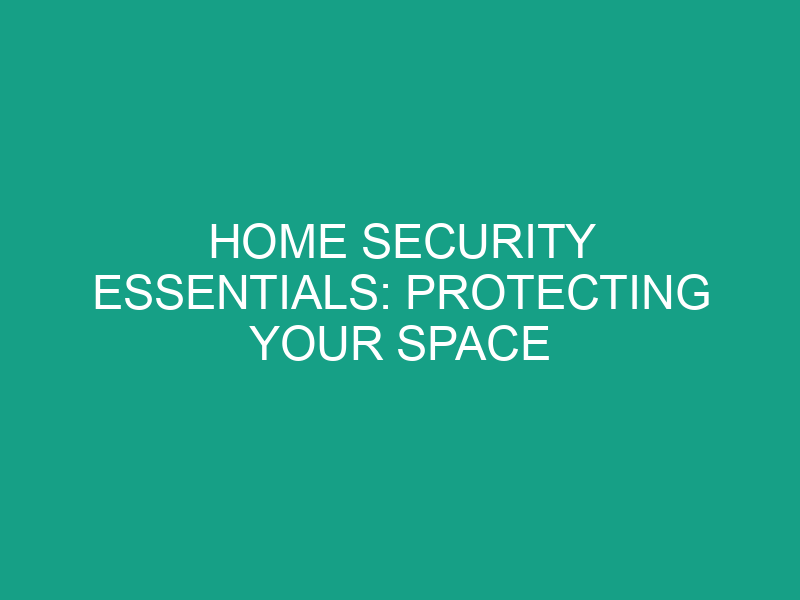 HOME SECURITY ESSENTIALS: PROTECTING YOUR SPACE